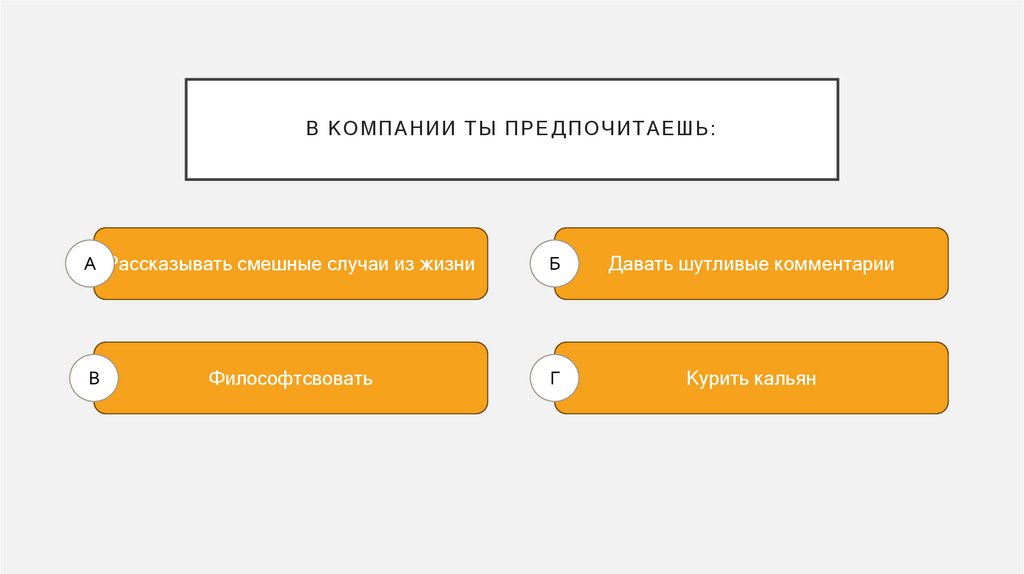 В КОМПАНИИ ТЫ ПРЕДПОЧИТАЕШЬ:

А Рассказывать смешные случаи из жизни

Б Давать шутливые комментарии

В Философтсвовать

Г Курить кальян